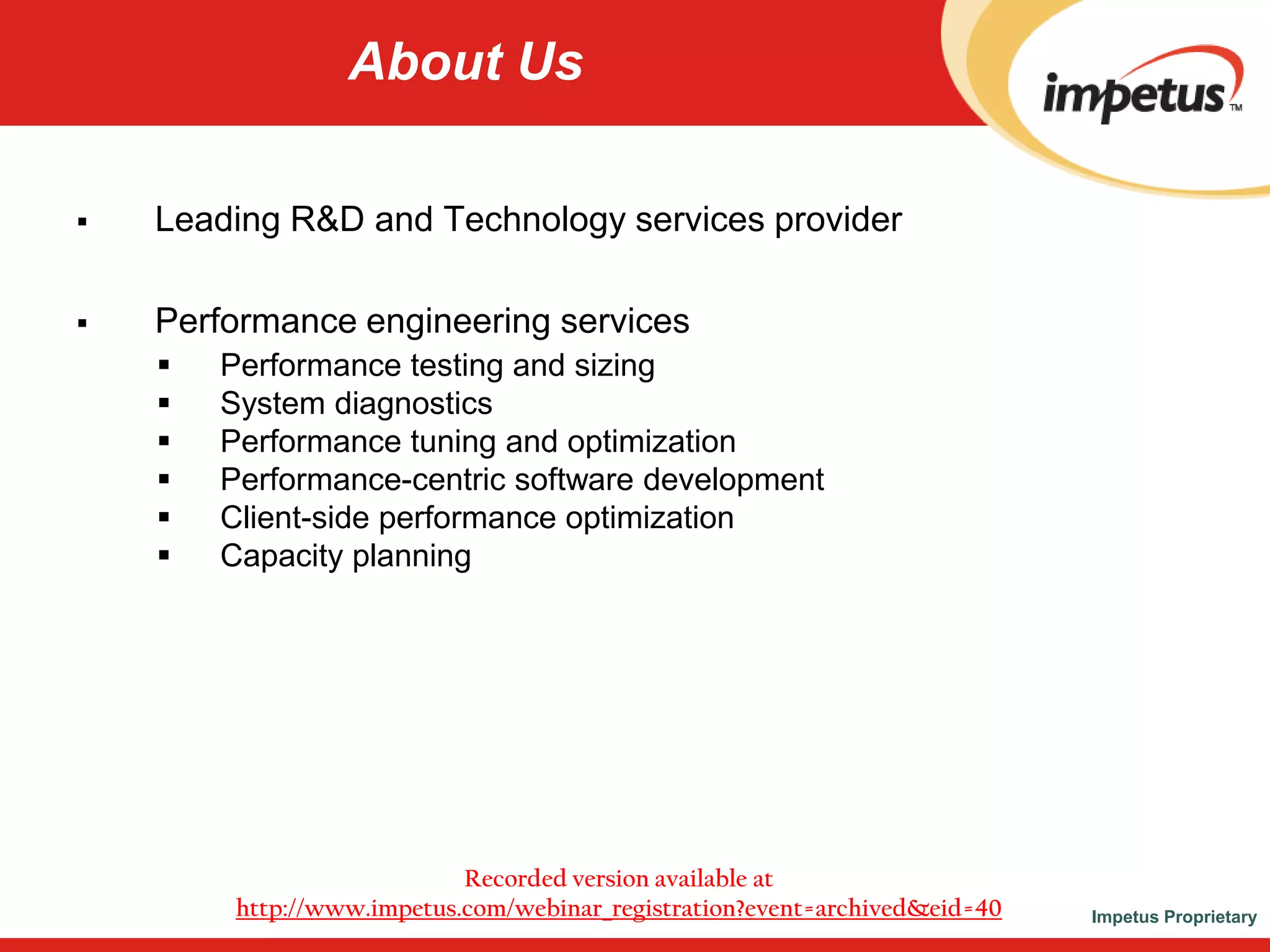 About Us

impetus™

▪ Leading R&D and Technology services provider

▪ Performance engineering services
▪ Performance testing and sizing
▪ System diagnostics
▪ Performance tuning and optimization
▪ Performance-centric software development
▪ Client-side performance optimization
▪ Capacity planning

Recorded version available at
http://www.impetus.com/webinar_registration?event=archived&eid=40

Impetus Proprietary